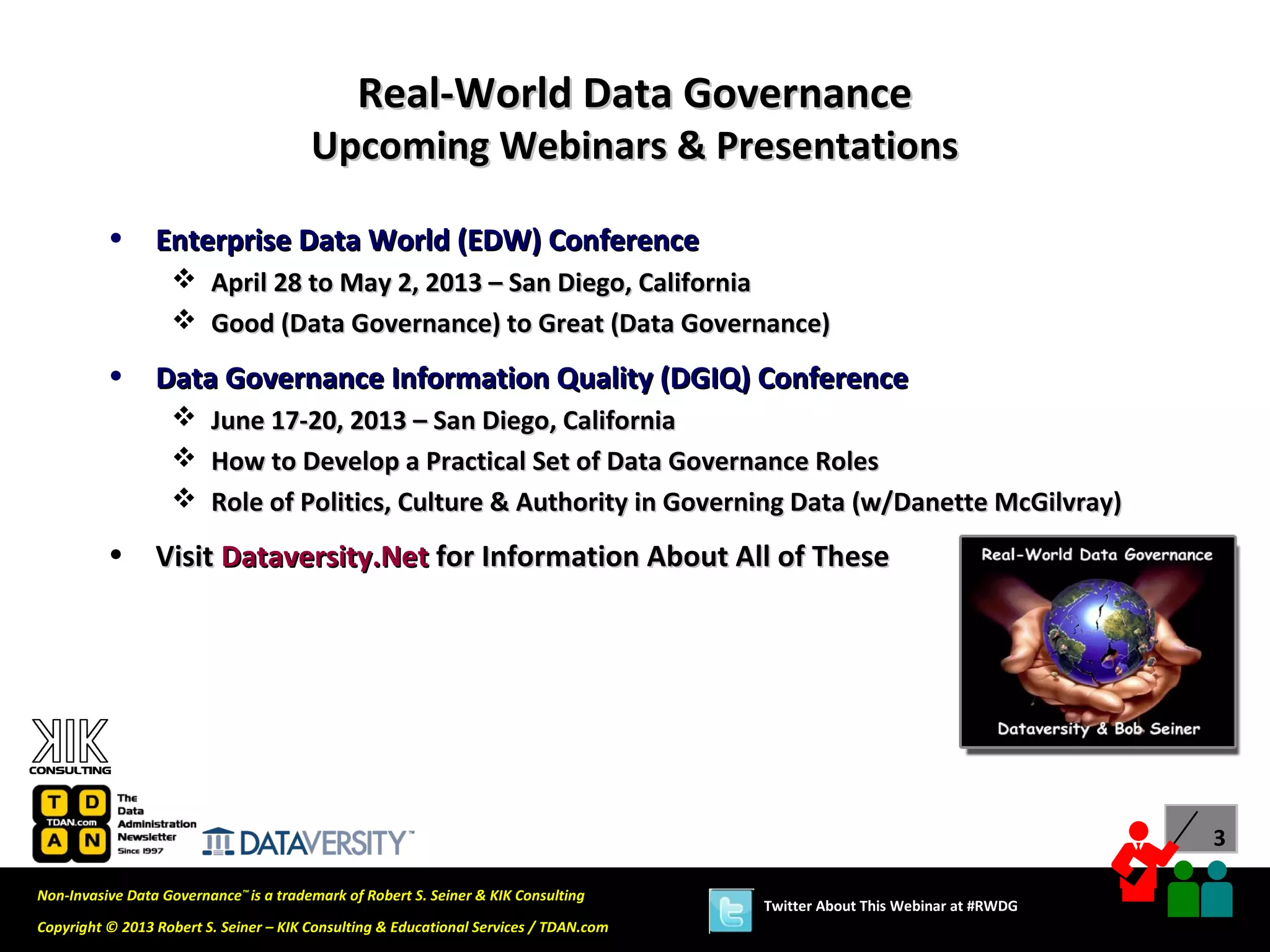 Real-World Data Governance
Upcoming Webinars & Presentations

• Enterprise Data World (EDW) Conference
❖ April 28 to May 2, 2013 – San Diego, California
❖ Good (Data Governance) to Great (Data Governance)

• Data Governance Information Quality (DGIQ) Conference
❖ June 17-20, 2013 – San Diego, California
❖ How to Develop a Practical Set of Data Governance Roles
❖ Role of Politics, Culture & Authority in Governing Data (w/Danette McGilvray)

• Visit Dataversity.Net for Information About All of These

Real-World Data Governance

Dataversity & Bob Seiner

KIK CONSULTING

T D TDAN.com A N The Data Administration Newsletter Since 1997

DATAVERSITY™

3

Non-Invasive Data Governance™ is a trademark of Robert S. Seiner & KIK Consulting

Copyright © 2013 Robert S. Seiner – KIK Consulting & Educational Services / TDAN.com

Twitter About This Webinar at #RWDG